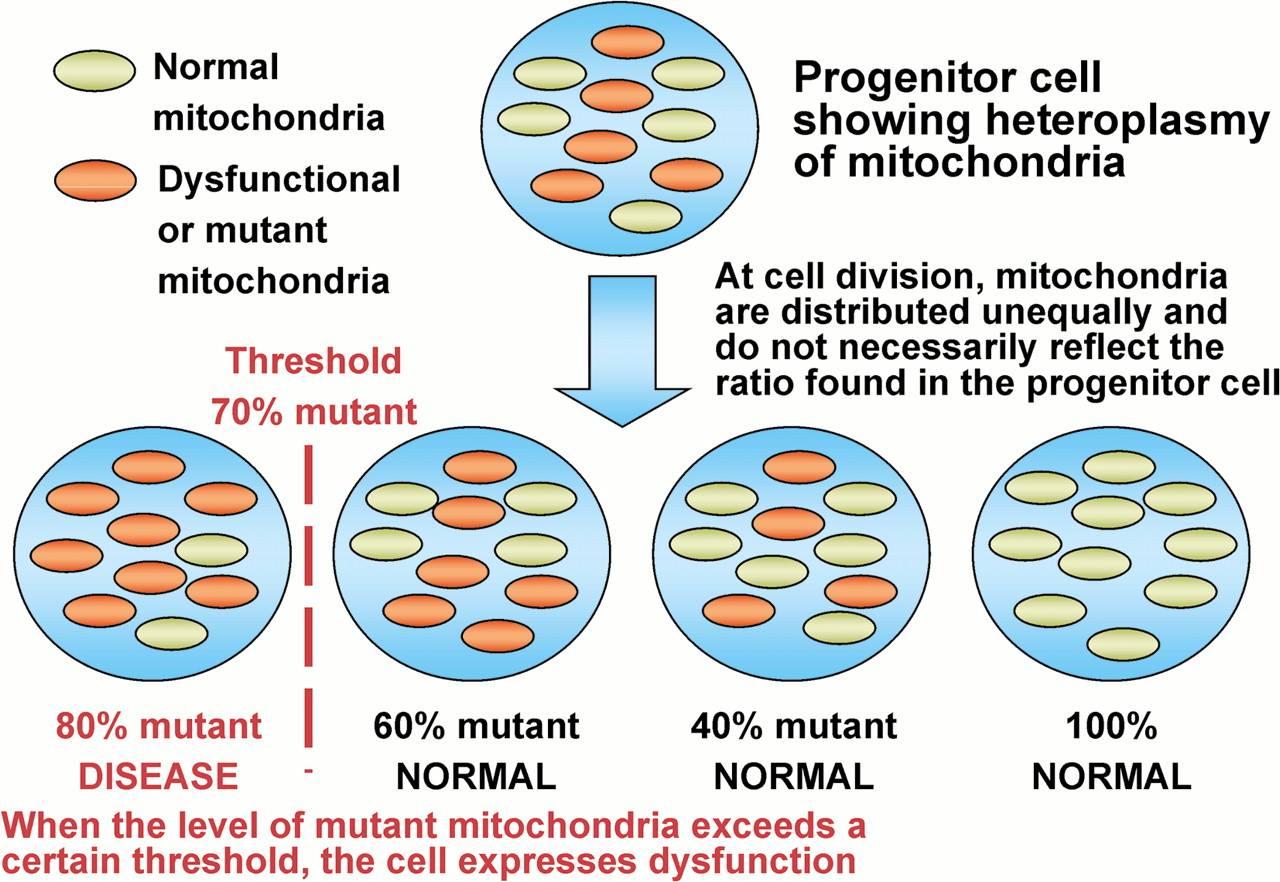 Normal mitochondria

Dysfunctional or mutant mitochondria

Progenitor cell showing heteroplasmy of mitochondria

At cell division, mitochondria are distributed unequally and do not necessarily reflect the ratio found in the progenitor cell

Threshold 70% mutant

80% mutant DISEASE

60% mutant NORMAL

40% mutant NORMAL

100% NORMAL

When the level of mutant mitochondria exceeds a certain threshold, the cell expresses dysfunction